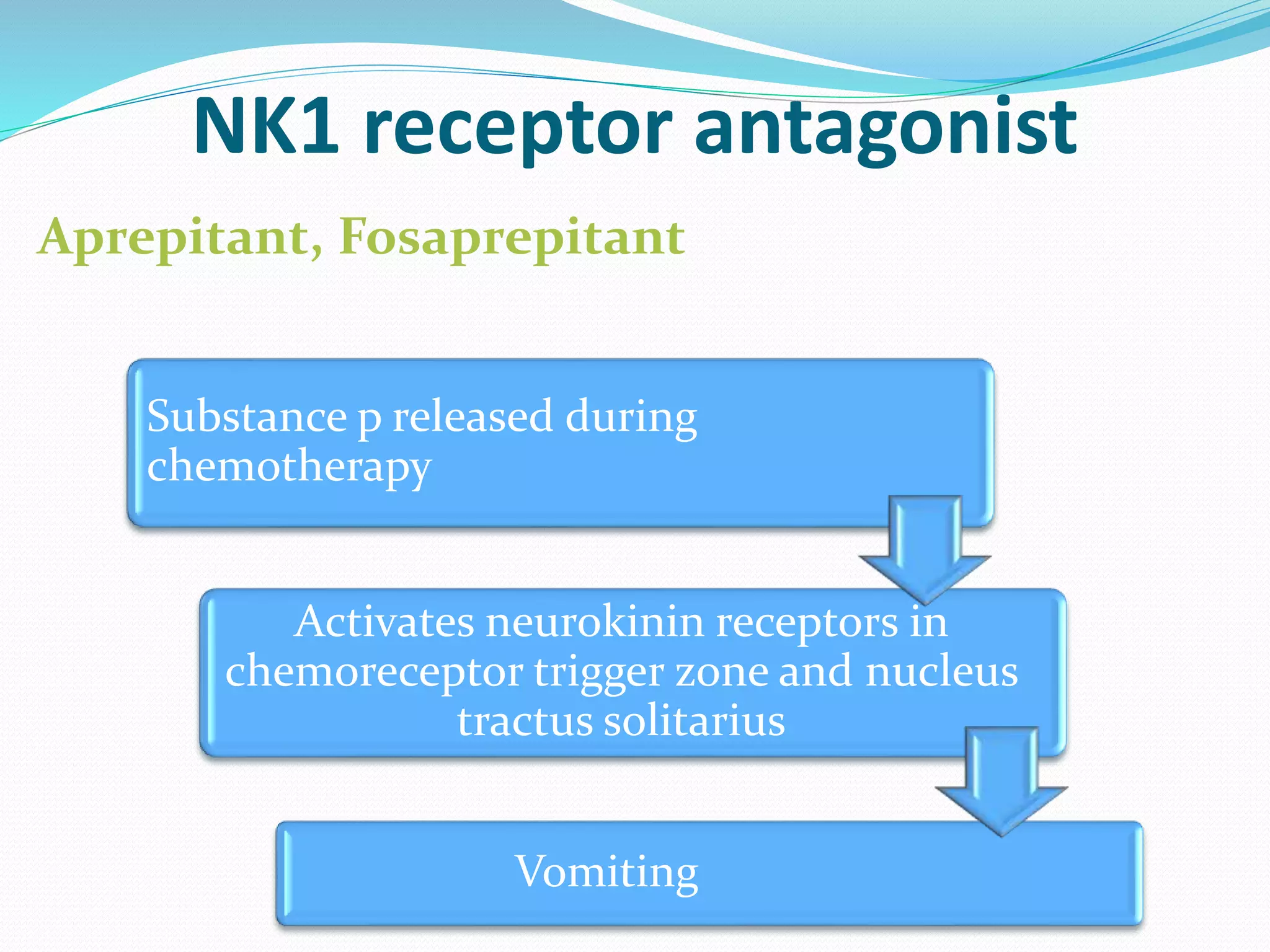 NK1 receptor antagonist

Aprepitant, Fosaprepitant

Substance p released during chemotherapy

Activates neurokinin receptors in chemoreceptor trigger zone and nucleus tractus solitarius

Vomiting